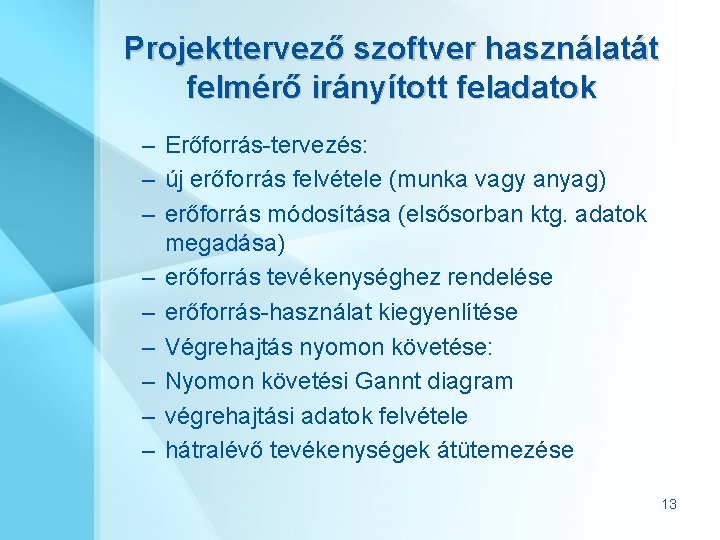 Projekttervező szoftver használatát felmérő irányított feladatok

– Erőforrás-tervezés:
– új erőforrás felvétele (munka vagy anyag)
– erőforrás módosítása (elsősorban ktg. adatok megadása)
– erőforrás tevékenységhez rendelése
– erőforrás-használat kiegyenlítése
– Végrehajtás nyomon követése:
– Nyomon követési Gannt diagram
– végrehajtási adatok felvétele
– hátralévő tevékenységek átütemezése

13